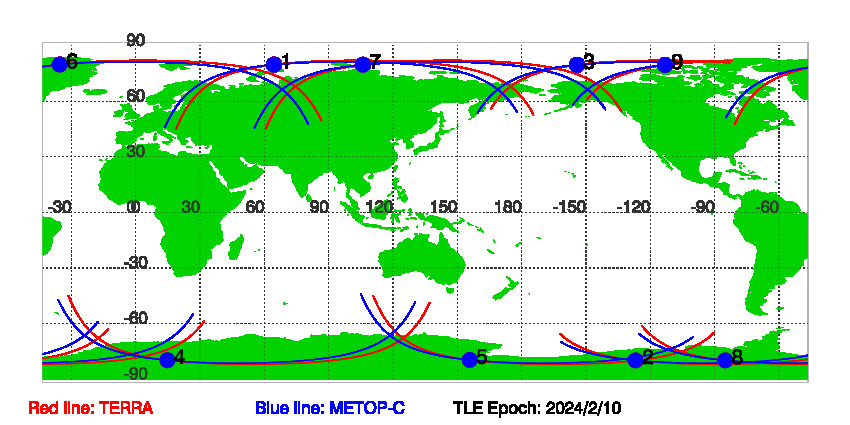 90
6
1
7
3
9
60
30
-30
0
30
60
90
120
150
180
-150
-120
-90
-60
-30
-60
4
5
2
8
-90

Red line: TERRA
Blue line: METOP-C
TLE Epoch: 2024/2/10